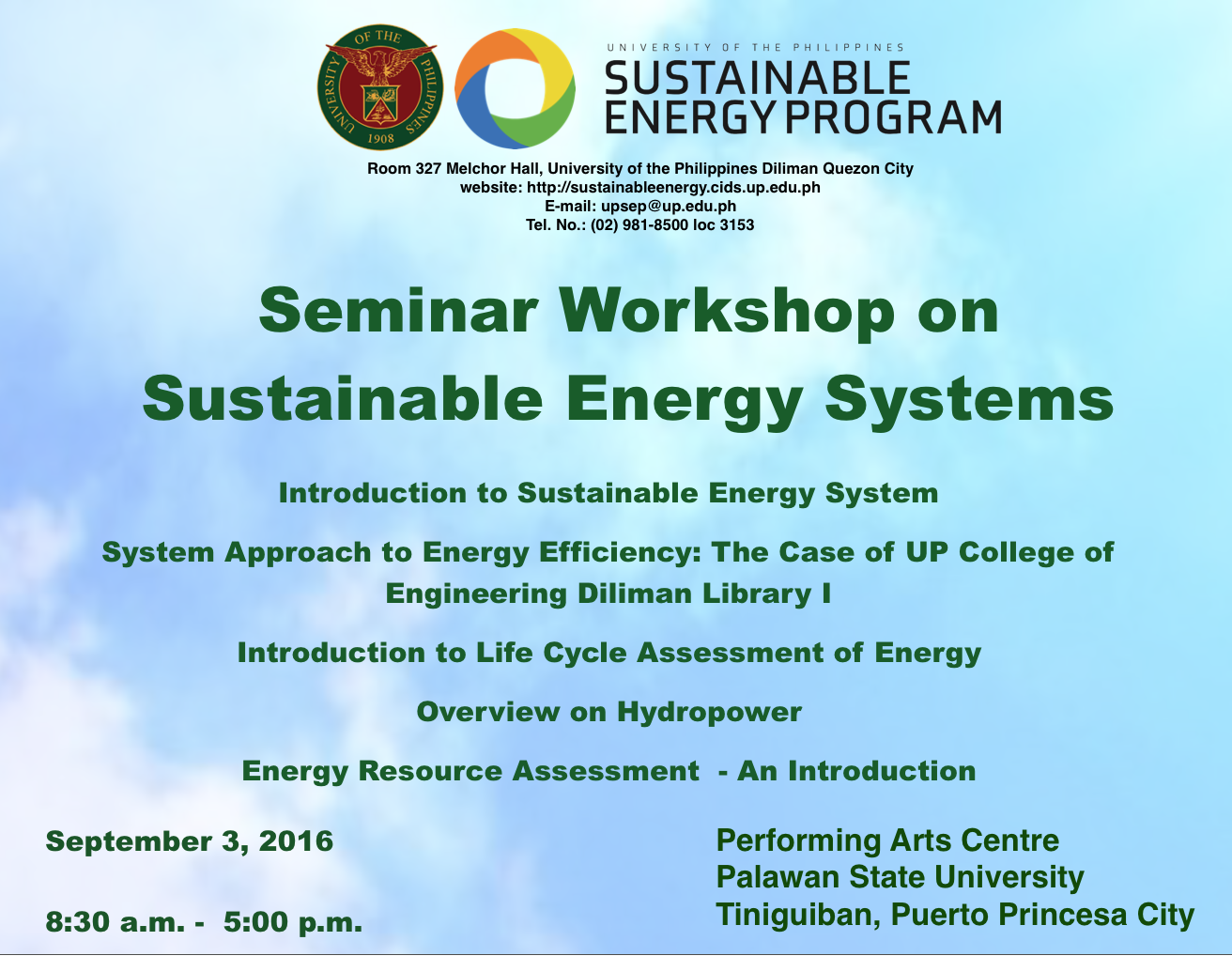 UNIVERSITY OF THE PHILIPPINES 1908

UNIVERSITY OF THE PHILIPPINES
SUSTAINABLE ENERGY PROGRAM

Room 327 Melchor Hall, University of the Philippines Diliman Quezon City
website: http://sustainableenergy.cids.up.edu.ph
E-mail: upsep@up.edu.ph
Tel. No.: (02) 981-8500 loc 3153

Seminar Workshop on Sustainable Energy Systems

Introduction to Sustainable Energy System

System Approach to Energy Efficiency: The Case of UP College of Engineering Diliman Library I

Introduction to Life Cycle Assessment of Energy

Overview on Hydropower

Energy Resource Assessment - An Introduction

September 3, 2016

8:30 a.m. - 5:00 p.m.

Performing Arts Centre
Palawan State University
Tiniguiban, Puerto Princesa City